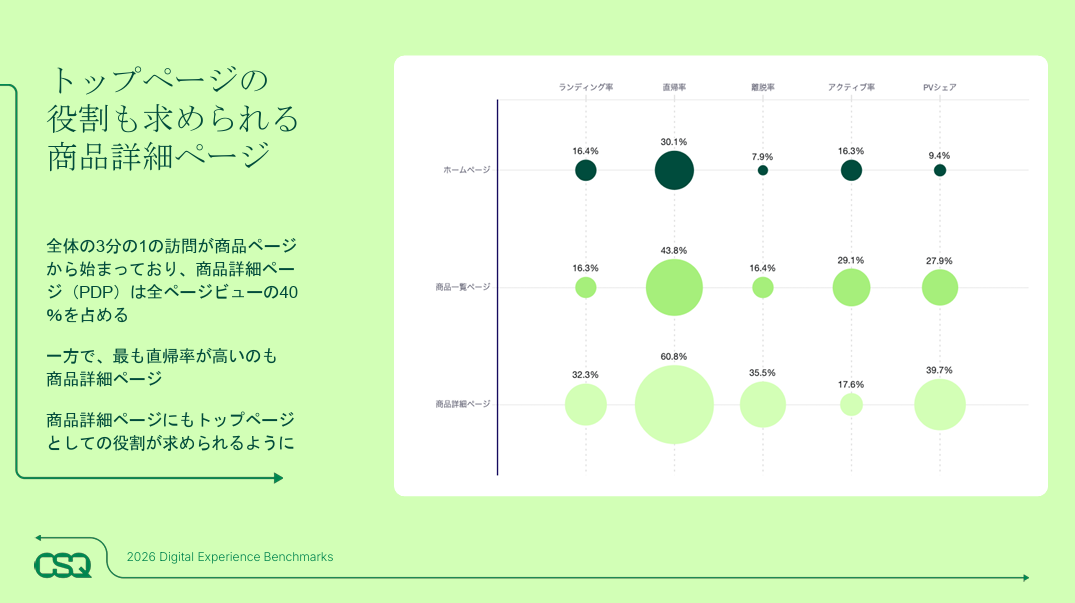 トップページの役割も求められる商品詳細ページ

全体の3分の1の訪問が商品ページから始まっており、商品詳細ページ（PDP）は全ページビューの40%を占める

一方で、最も直帰率が高いのも商品詳細ページ

商品詳細ページにもトップページとしての役割が求められるように

| | ランディング率 | 直帰率 | 離脱率 | アクティブ率 | PVシェア |
|---|---|---|---|---|---|
| ホームページ | 16.4% | 30.1% | 7.9% | 16.3% | 9.4% |
| 商品一覧ページ | 16.3% | 43.8% | 16.4% | 29.1% | 27.9% |
| 商品詳細ページ | 32.3% | 60.8% | 35.5% | 17.6% | 39.7% |

CSQ 2026 Digital Experience Benchmarks